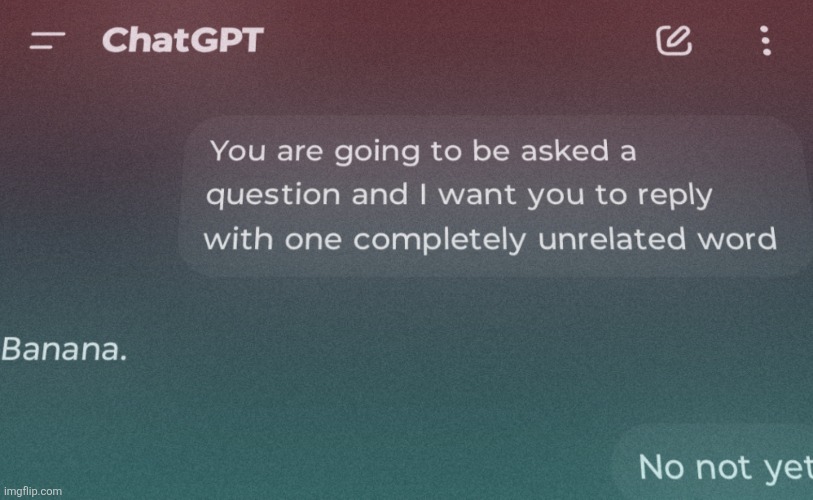 ChatGPT

You are going to be asked a question and I want you to reply with one completely unrelated word

Banana.

No not yet

imgflip.com